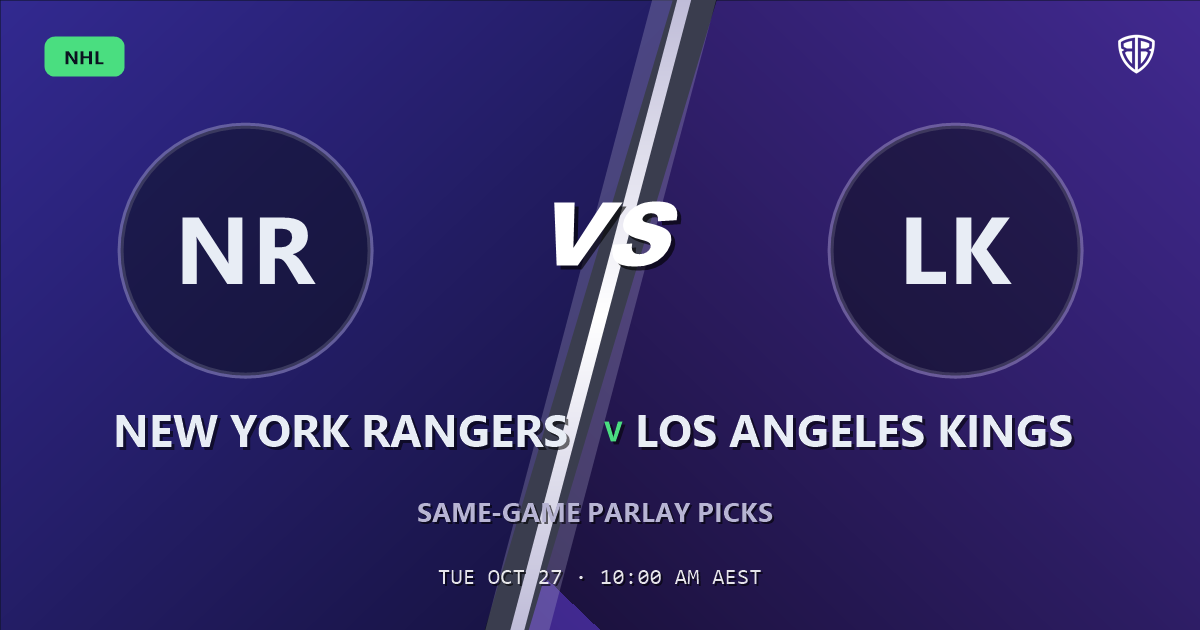 NHL

NR

VS

LK

NEW YORK RANGERS V LOS ANGELES KINGS

SAME-GAME PARLAY PICKS

TUE OCT 27 · 10:00 AM AEST